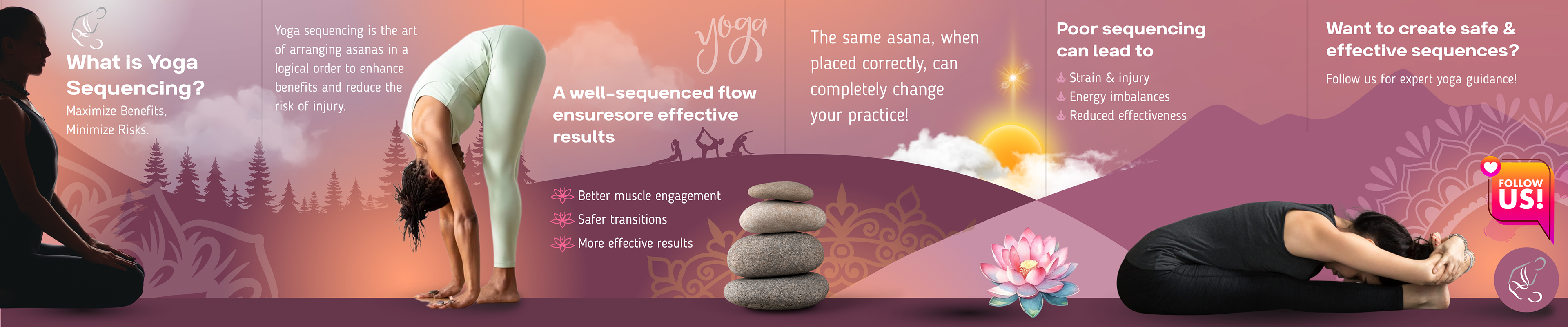 What is Yoga Sequencing?
Maximize Benefits, Minimize Risks.

Yoga sequencing is the art of arranging asanas in a logical order to enhance benefits and reduce the risk of injury.

yoga

A well-sequenced flow ensuresore effective results

Better muscle engagement
Safer transitions
More effective results

The same asana, when placed correctly, can completely change your practice!

Poor sequencing can lead to
Strain & injury
Energy imbalances
Reduced effectiveness

Want to create safe & effective sequences?
Follow us for expert yoga guidance!

FOLLOW US!